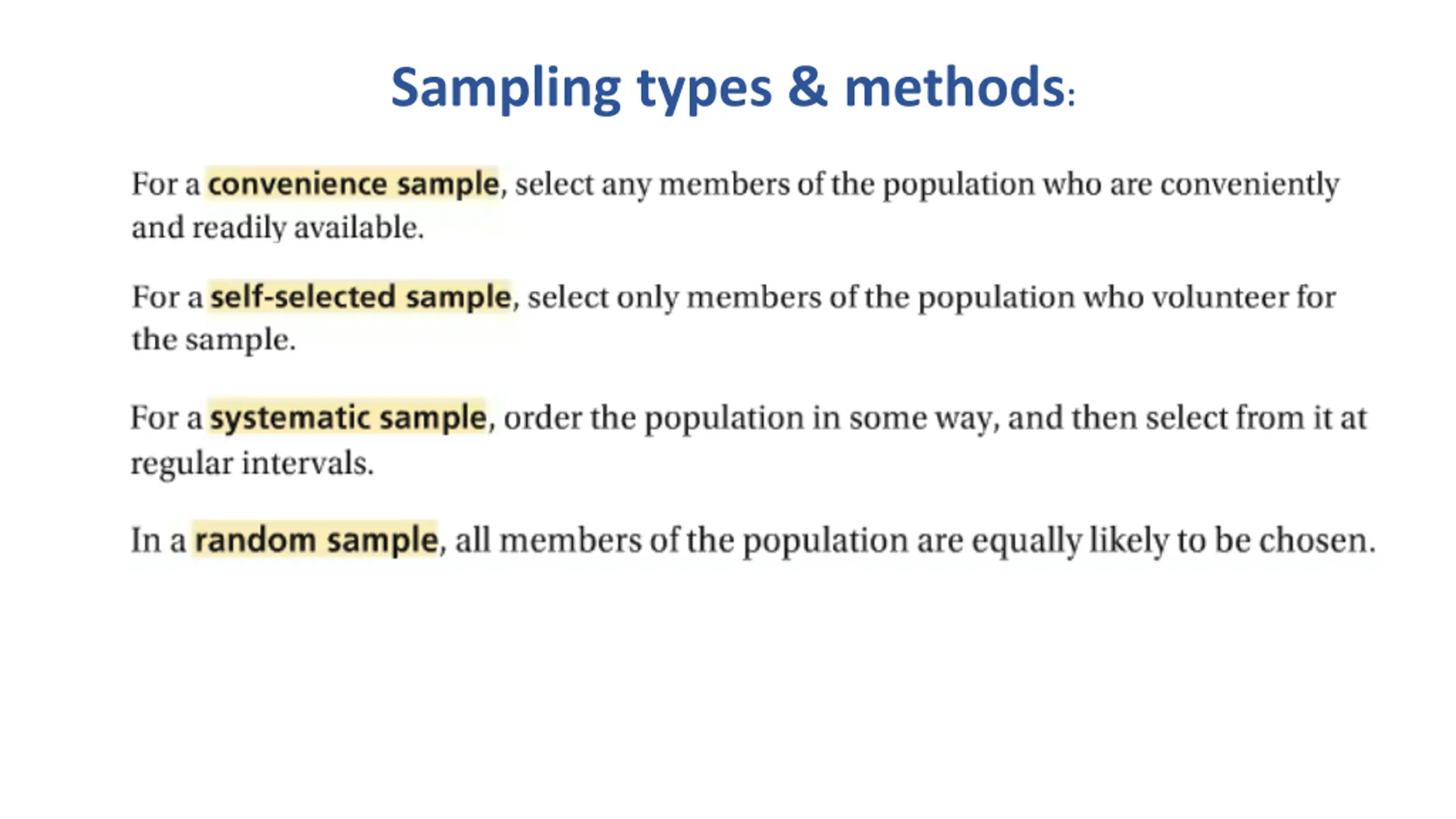 Sampling types & methods:

For a convenience sample, select any members of the population who are conveniently and readily available.

For a self-selected sample, select only members of the population who volunteer for the sample.

For a systematic sample, order the population in some way, and then select from it at regular intervals.

In a random sample, all members of the population are equally likely to be chosen.